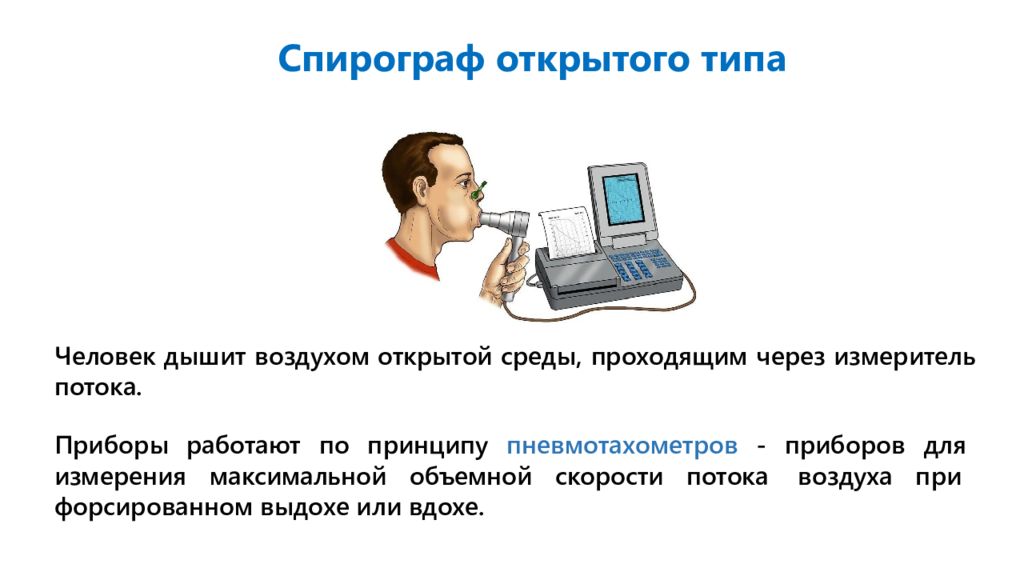 Спирограф открытого типа

Человек дышит воздухом открытой среды, проходящим через измеритель потока.

Приборы работают по принципу пневмотахометров - приборов для измерения максимальной объемной скорости потока воздуха при форсированном выдохе или вдохе.